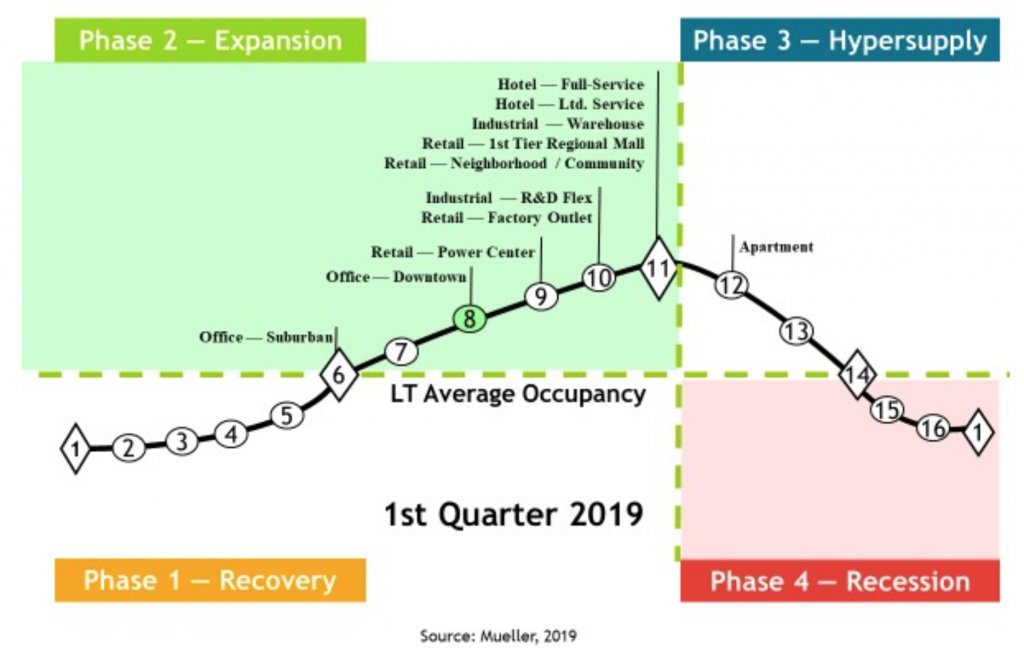 Phase 2 — Expansion

Phase 3 — Hypersupply

Hotel — Full-Service
Hotel — Ltd. Service
Industrial — Warehouse
Retail — 1st Tier Regional Mall
Retail — Neighborhood / Community

Industrial — R&D Flex
Retail — Factory Outlet

Retail — Power Center

Office — Downtown

Office — Suburban

Apartment

1 2 3 4 5 6 7 8 9 10 11 12 13 14 15 16 1

LT Average Occupancy

1st Quarter 2019

Phase 1 — Recovery

Phase 4 — Recession

Source: Mueller, 2019